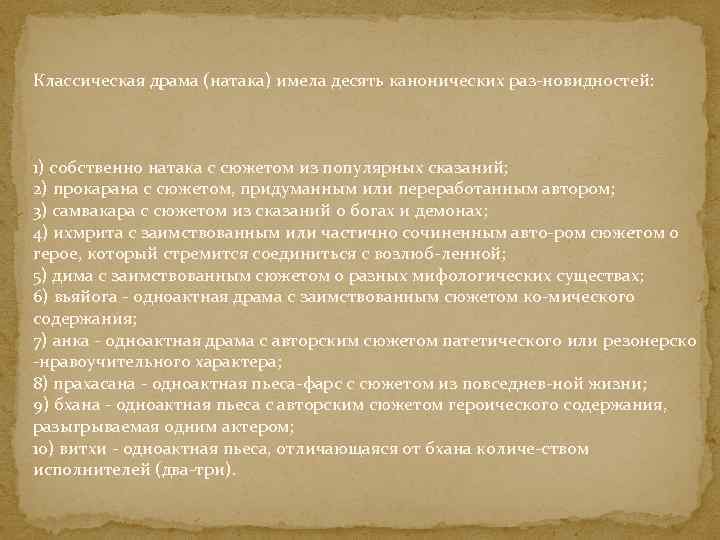 Классическая драма (натака) имела десять канонических раз-новидностей:

1) собственно натака с сюжетом из популярных сказаний;
2) прокарана с сюжетом, придуманным или переработанным автором;
3) самвакара с сюжетом из сказаний о богах и демонах;
4) ихмрита с заимствованным или частично сочиненным авто-ром сюжетом о герое, который стремится соединиться с возлюб-ленной;
5) дима с заимствованным сюжетом о разных мифологических существах;
6) вьяйога - одноактная драма с заимствованным сюжетом ко-мического содержания;
7) анка - одноактная драма с авторским сюжетом патетического или резонерско -нравоучительного характера;
8) прахасана - одноактная пьеса-фарс с сюжетом из повседнев-ной жизни;
9) бхана - одноактная пьеса с авторским сюжетом героического содержания, разыгрываемая одним актером;
10) витхи - одноактная пьеса, отличающаяся от бхана количе-ством исполнителей (два-три).